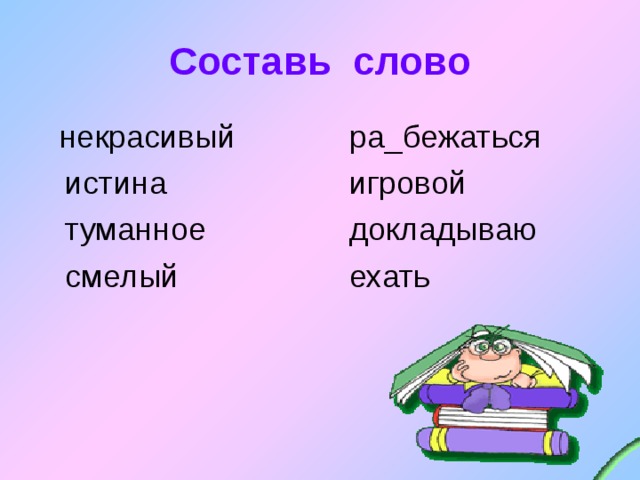 Составь слово

некрасивый
истина
туманное
смелый

ра_бежаться
игровой
докладываю
ехать